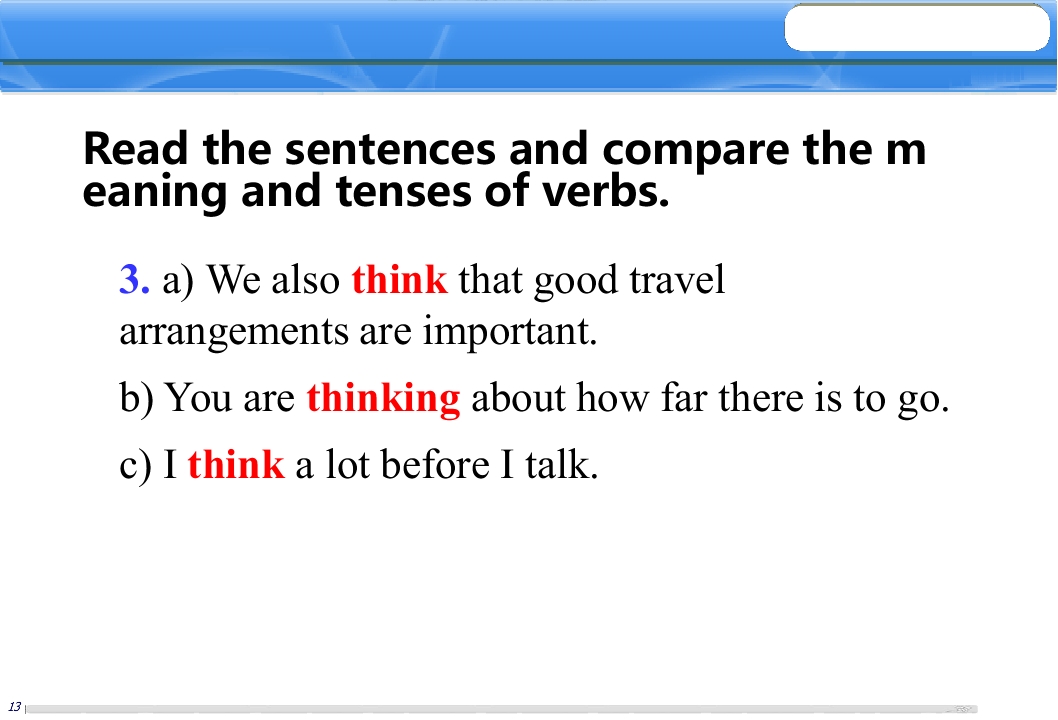 Read the sentences and compare the m eaning and tenses of verbs.

3. a) We also think that good travel arrangements are important.

b) You are thinking about how far there is to go.

c) I think a lot before I talk.

13